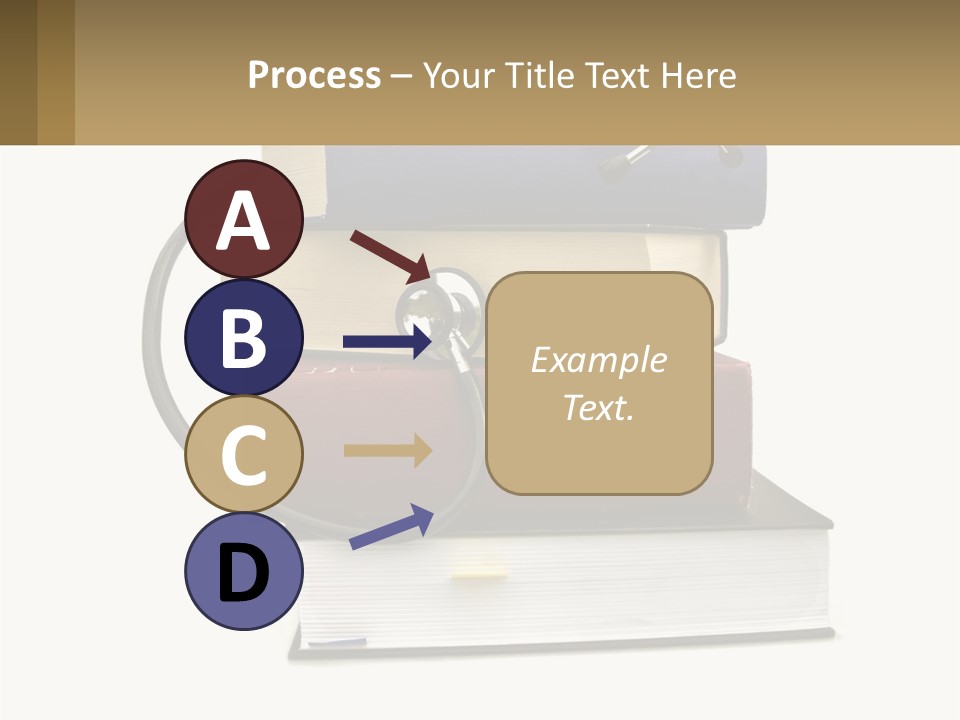 Process – Your Title Text Here

A

B

C

D

Example Text.